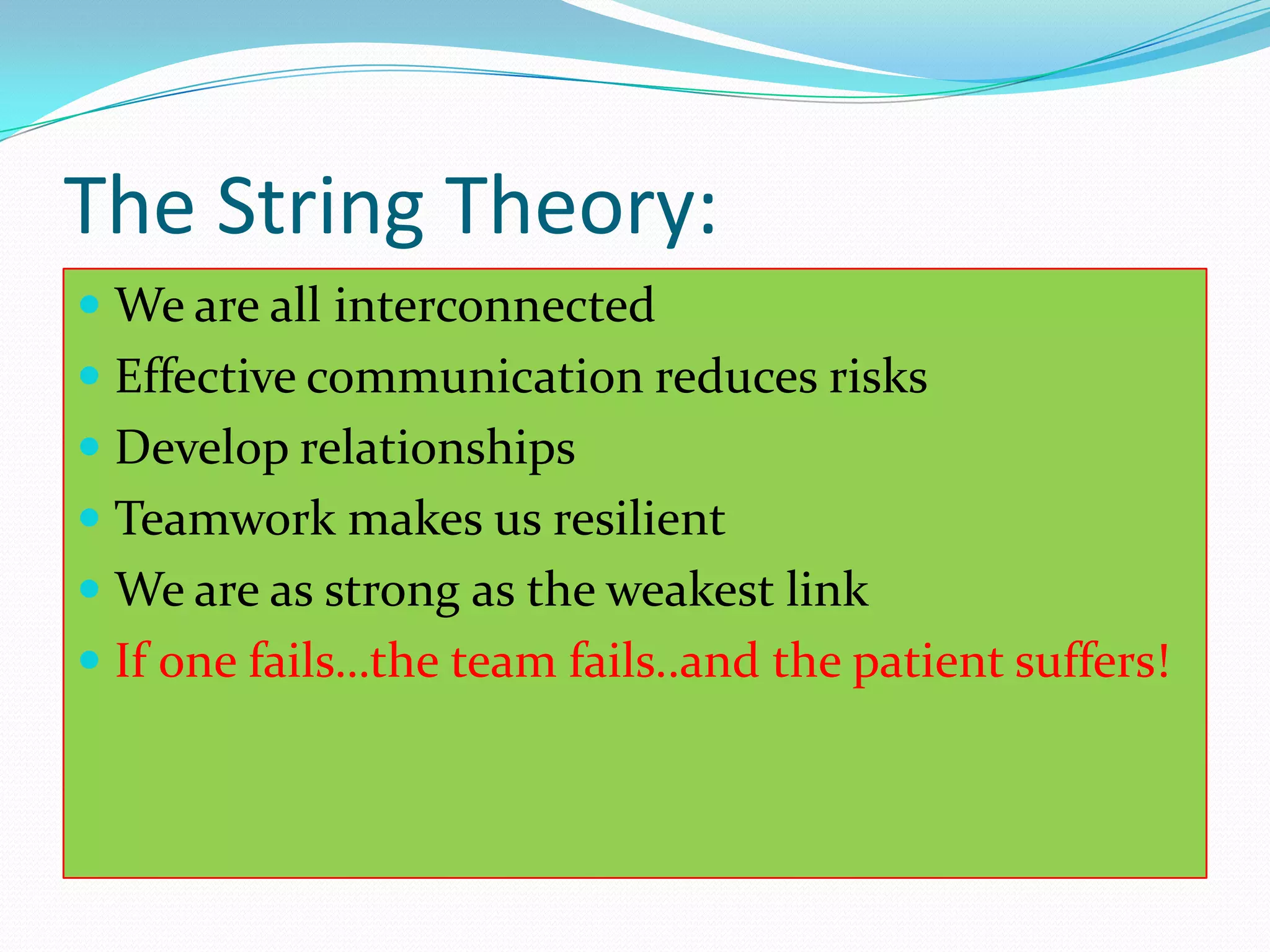 The String Theory:

- We are all interconnected
- Effective communication reduces risks
- Develop relationships
- Teamwork makes us resilient
- We are as strong as the weakest link
- If one fails…the team fails..and the patient suffers!